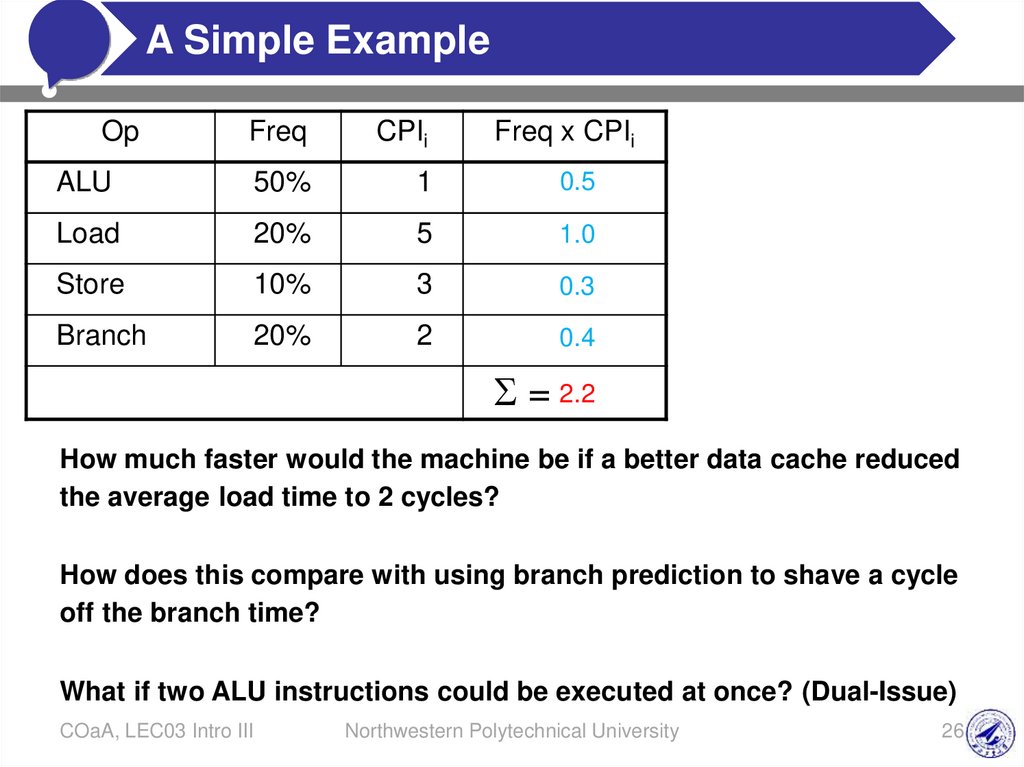 A Simple Example

| Op | Freq | $CPI_i$ | Freq x $CPI_i$ |
|---|---|---|---|
| ALU | 50% | 1 | 0.5 |
| Load | 20% | 5 | 1.0 |
| Store | 10% | 3 | 0.3 |
| Branch | 20% | 2 | 0.4 |
| | | | $\Sigma =$ 2.2 |

How much faster would the machine be if a better data cache reduced the average load time to 2 cycles?

How does this compare with using branch prediction to shave a cycle off the branch time?

What if two ALU instructions could be executed at once? (Dual-Issue)

COaA, LEC03 Intro III Northwestern Polytechnical University 26